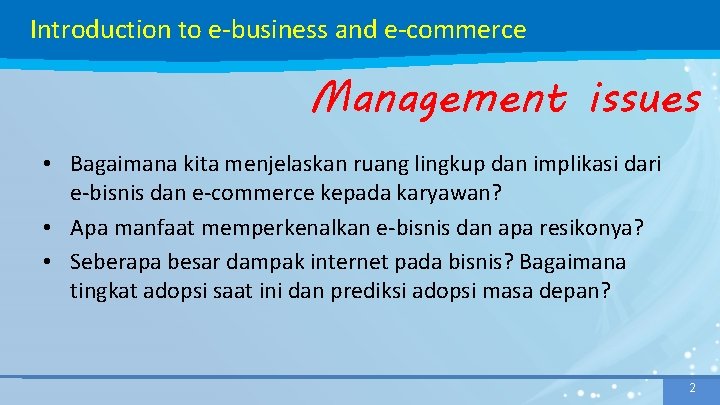 Introduction to e-business and e-commerce

Management issues

• Bagaimana kita menjelaskan ruang lingkup dan implikasi dari e-bisnis dan e-commerce kepada karyawan?
• Apa manfaat memperkenalkan e-bisnis dan apa resikonya?
• Seberapa besar dampak internet pada bisnis? Bagaimana tingkat adopsi saat ini dan prediksi adopsi masa depan?

2